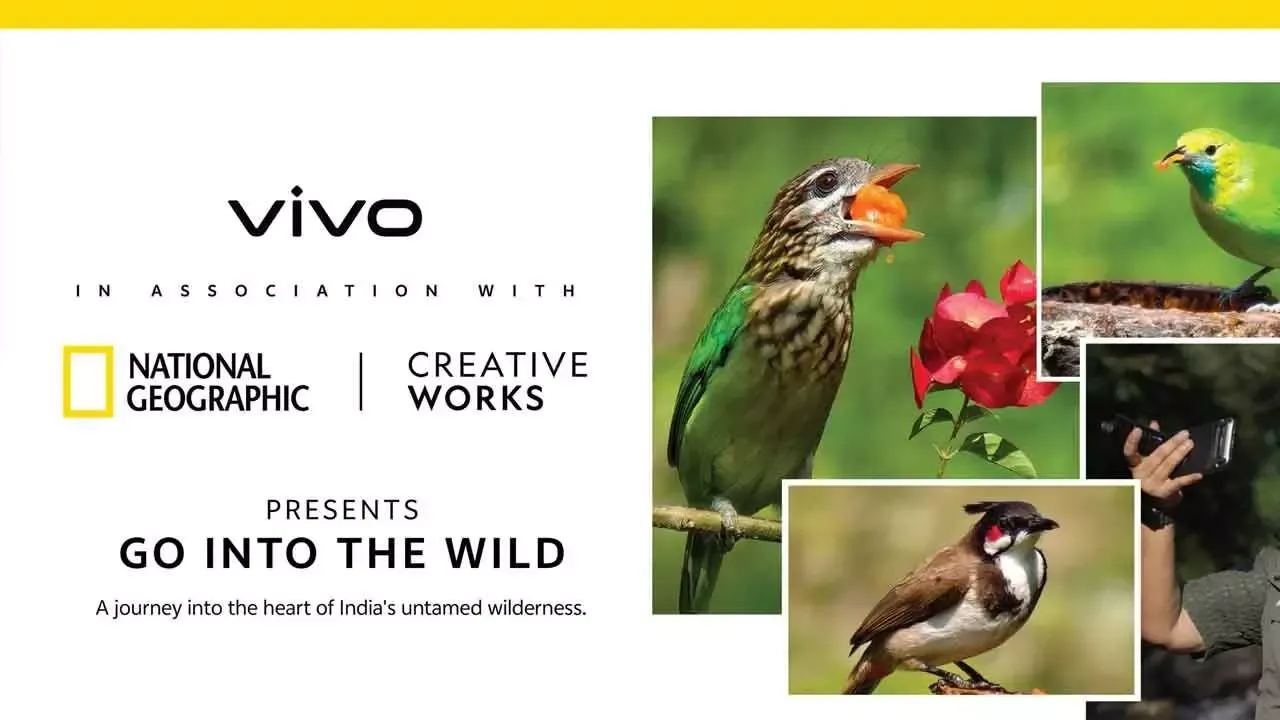 vivo

IN ASSOCIATION WITH

NATIONAL GEOGRAPHIC | CREATIVE WORKS

PRESENTS
GO INTO THE WILD

A journey into the heart of India's untamed wilderness.